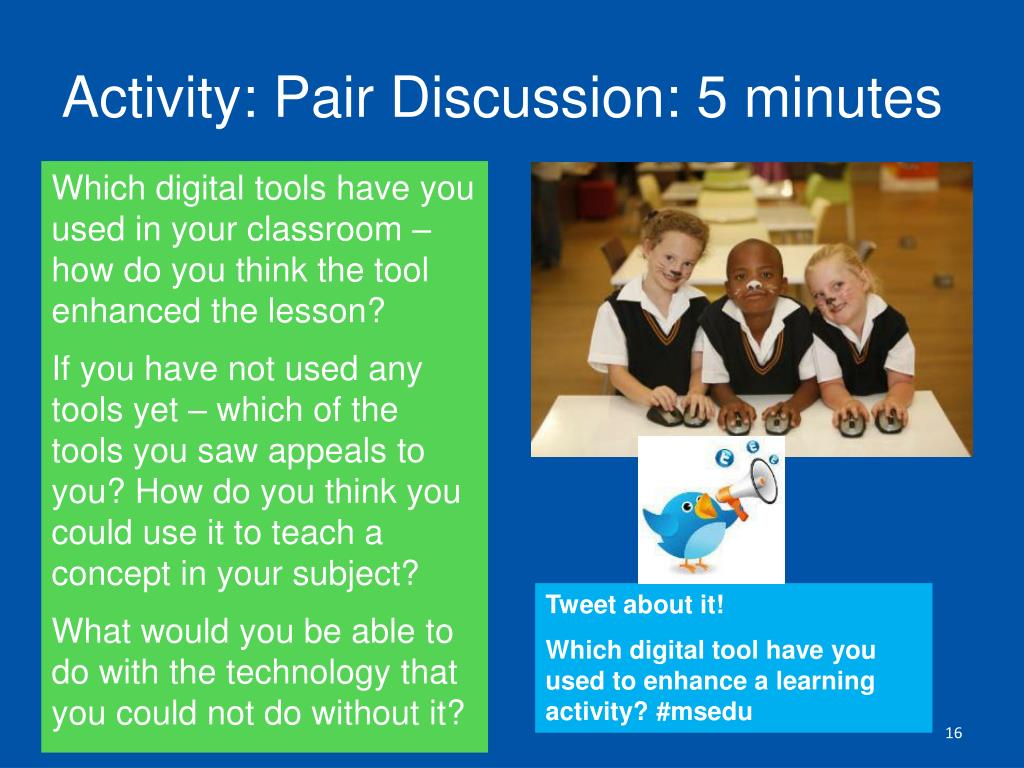 Activity: Pair Discussion: 5 minutes

Which digital tools have you used in your classroom – how do you think the tool enhanced the lesson?

If you have not used any tools yet – which of the tools you saw appeals to you? How do you think you could use it to teach a concept in your subject?

What would you be able to do with the technology that you could not do without it?

Tweet about it!

Which digital tool have you used to enhance a learning activity? #msedu

16